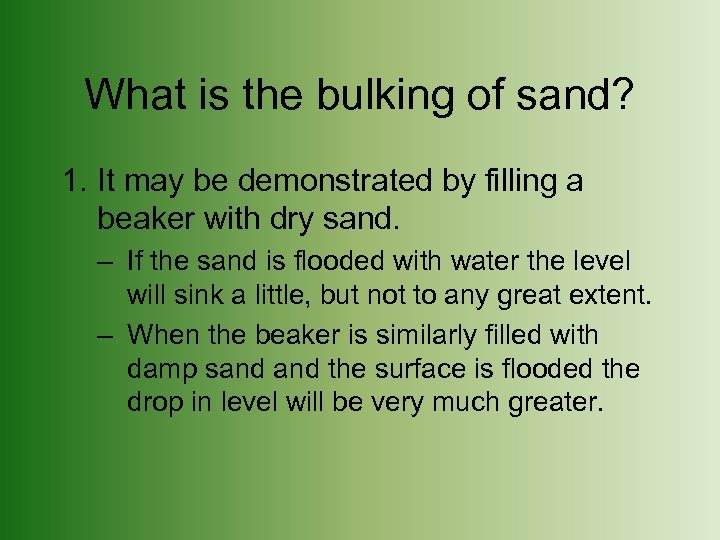 What is the bulking of sand?

1. It may be demonstrated by filling a beaker with dry sand.

– If the sand is flooded with water the level will sink a little, but not to any great extent.

– When the beaker is similarly filled with damp sand and the surface is flooded the drop in level will be very much greater.